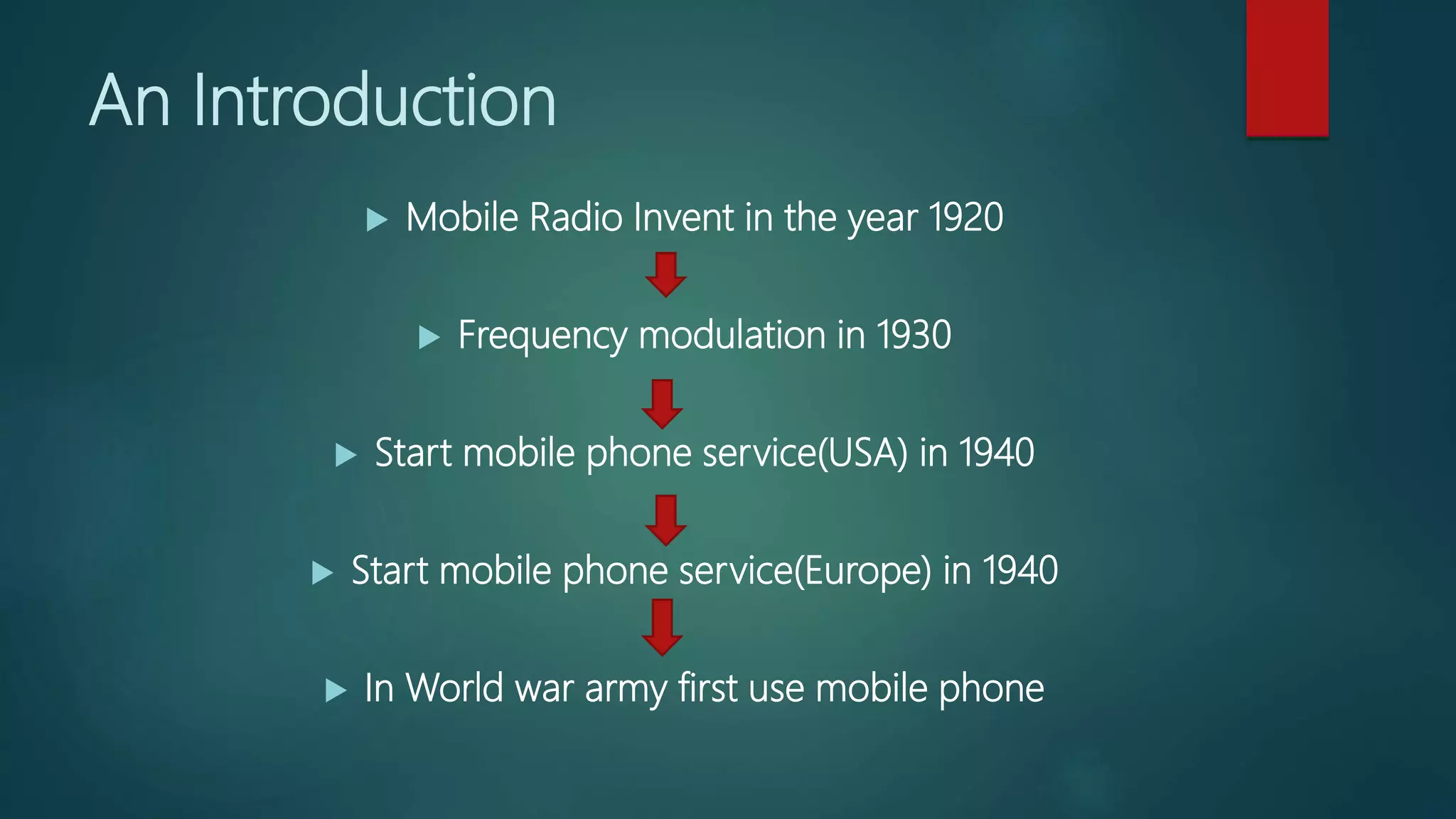 An Introduction

Mobile Radio Invent in the year 1920

Frequency modulation in 1930

Start mobile phone service(USA) in 1940

Start mobile phone service(Europe) in 1940

In World war army first use mobile phone